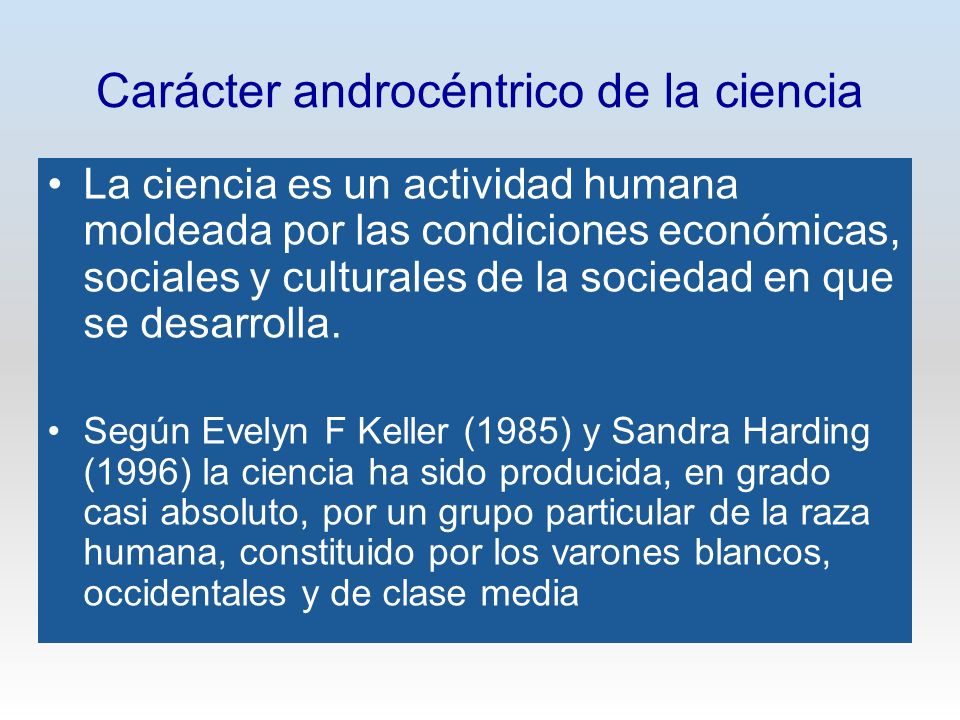 Carácter androcéntrico de la ciencia

• La ciencia es un actividad humana moldeada por las condiciones económicas, sociales y culturales de la sociedad en que se desarrolla.

• Según Evelyn F Keller (1985) y Sandra Harding (1996) la ciencia ha sido producida, en grado casi absoluto, por un grupo particular de la raza humana, constituido por los varones blancos, occidentales y de clase media